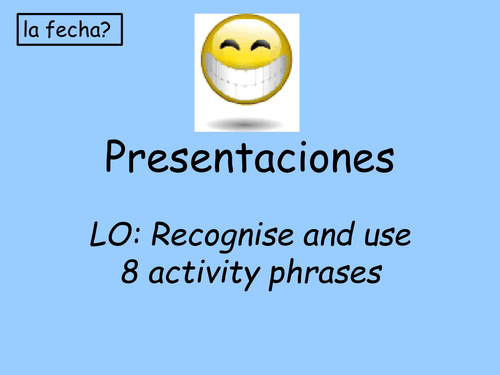 la fecha?

Presentaciones

LO: Recognise and use 8 activity phrases